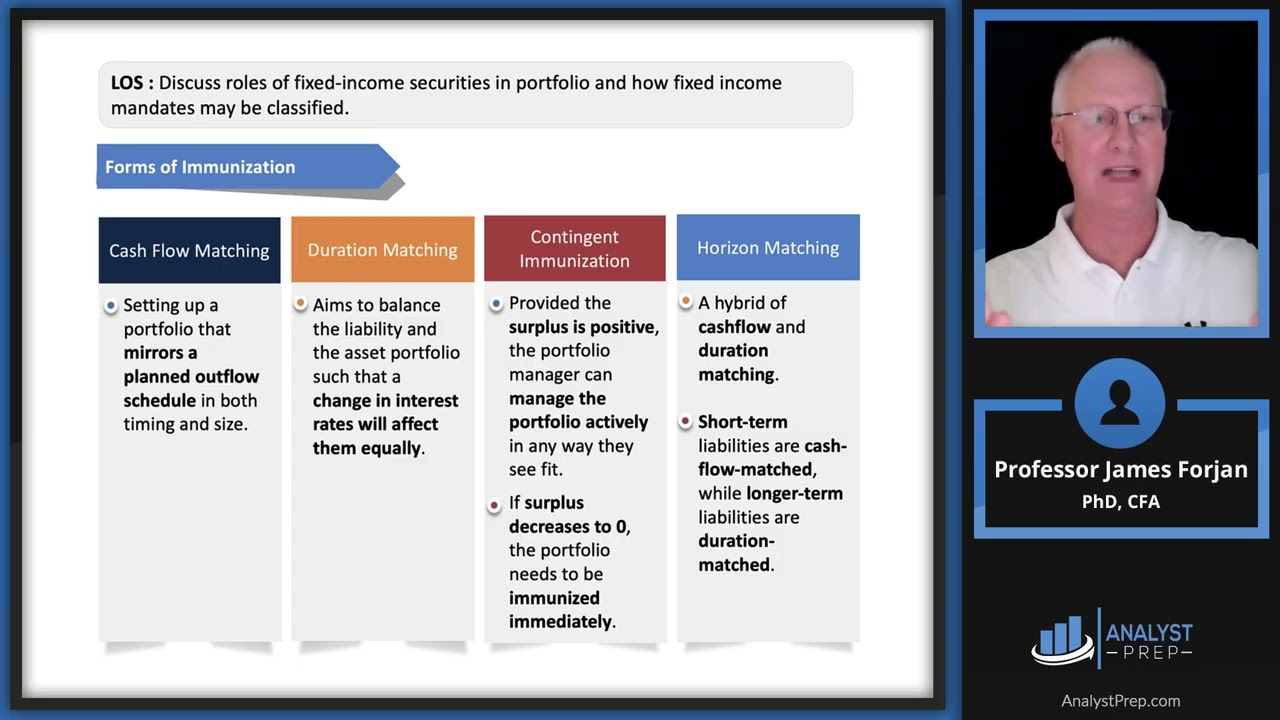 LOS : Discuss roles of fixed-income securities in portfolio and how fixed income mandates may be classified.

Forms of Immunization

Cash Flow Matching

Setting up a portfolio that mirrors a planned outflow schedule in both timing and size.

Duration Matching

Aims to balance the liability and the asset portfolio such that a change in interest rates will affect them equally.

Contingent Immunization

Provided the surplus is positive, the portfolio manager can manage the portfolio actively in any way they see fit.

If surplus decreases to 0, the portfolio needs to be immunized immediately.

Horizon Matching

A hybrid of cashflow and duration matching.

Short-term liabilities are cash-flow-matched, while longer-term liabilities are duration-matched.

Professor James Forjan
PhD, CFA

ANALYST PREP

AnalystPrep.com